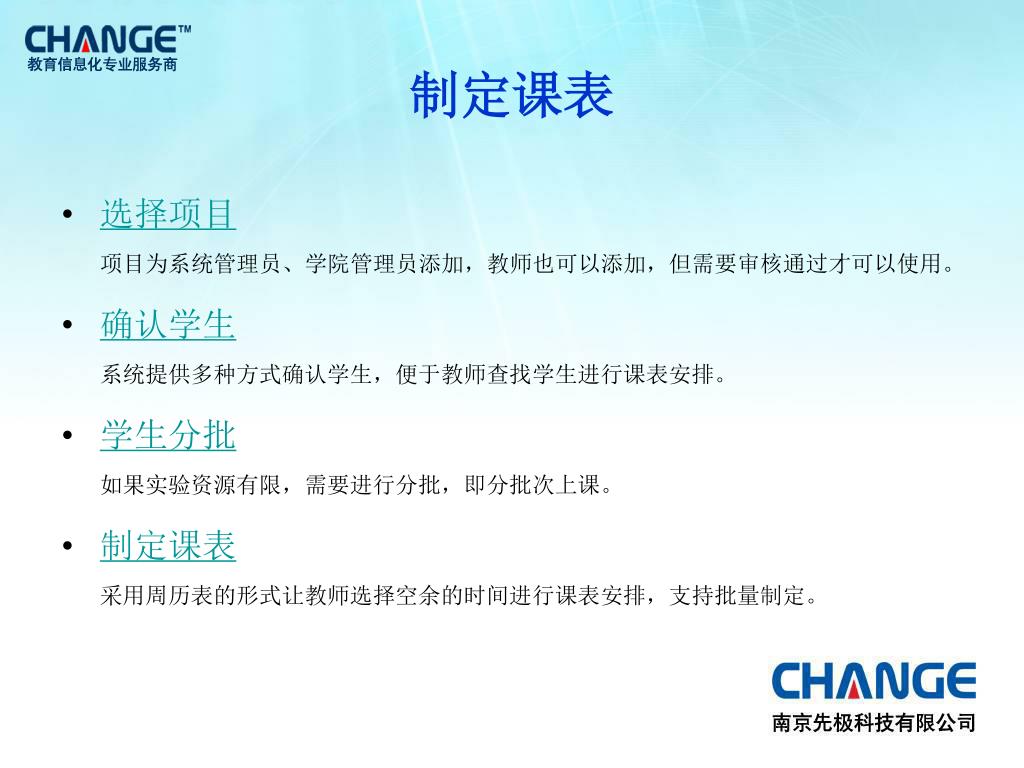 CHANGE™
教育信息化专业服务商

制定课表

• 选择项目

项目为系统管理员、学院管理员添加，教师也可以添加，但需要审核通过才可以使用。

• 确认学生

系统提供多种方式确认学生，便于教师查找学生进行课表安排。

• 学生分批

如果实验资源有限，需要进行分批，即分批次上课。

• 制定课表

采用周历表的形式让教师选择空余的时间进行课表安排，支持批量制定。

CHANGE
南京先极科技有限公司